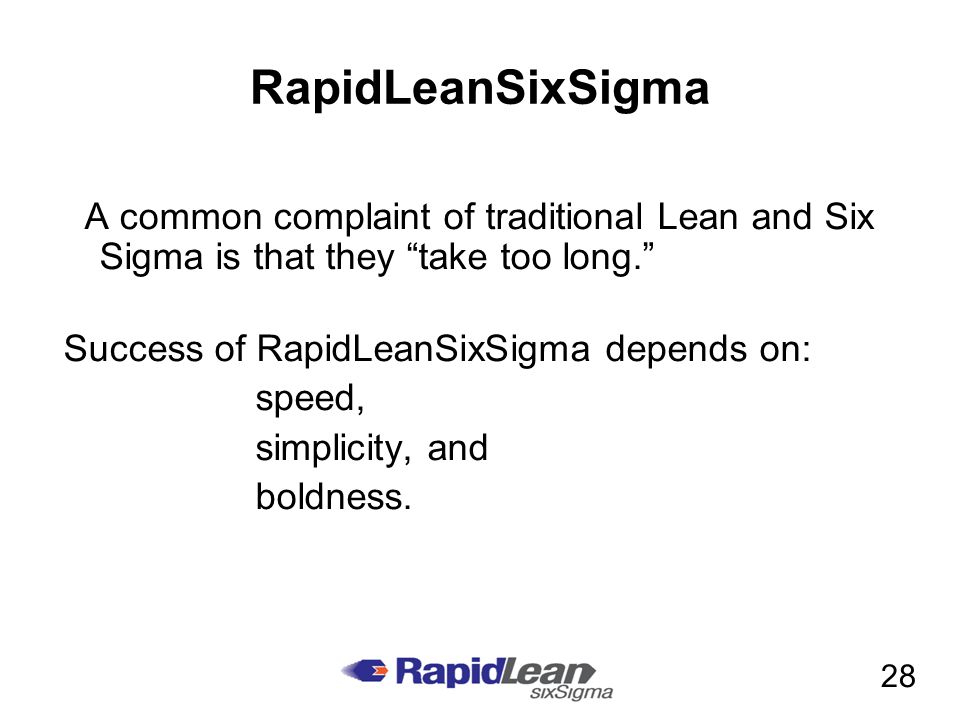 RapidLeanSixSigma

A common complaint of traditional Lean and Six Sigma is that they “take too long.”

Success of RapidLeanSixSigma depends on:
speed,
simplicity, and
boldness.

RapidLean sixSigma

28